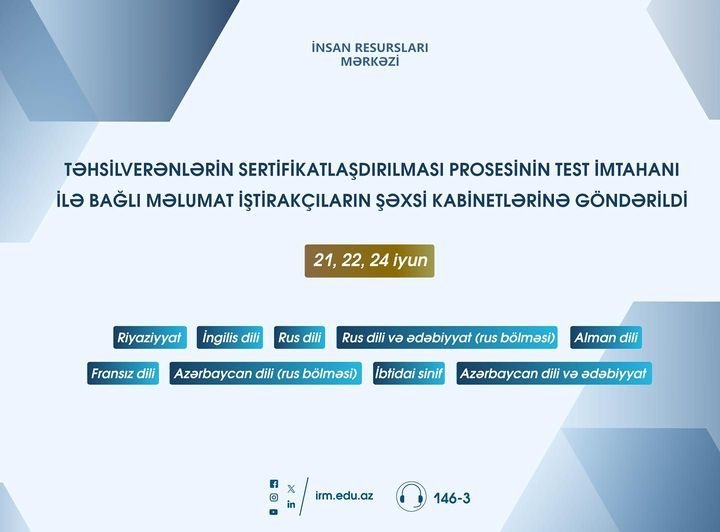 İNSAN RESURSLARI MƏRKƏZİ

TƏHSİLVERƏNLƏRİN SERTİFİKATLAŞDIRILMASI PROSESİNİN TEST İMTAHANI İLƏ BAĞLI MƏLUMAT İŞTİRAKÇILARIN ŞƏXSİ KABİNETLƏRİNƏ GÖNDƏRİLDİ

21, 22, 24 iyun

Riyaziyyat
İngilis dili
Rus dili
Rus dili və ədəbiyyat (rus bölməsi)
Alman dili
Fransız dili
Azərbaycan dili (rus bölməsi)
İbtidai sinif
Azərbaycan dili və ədəbiyyat

irm.edu.az
146-3